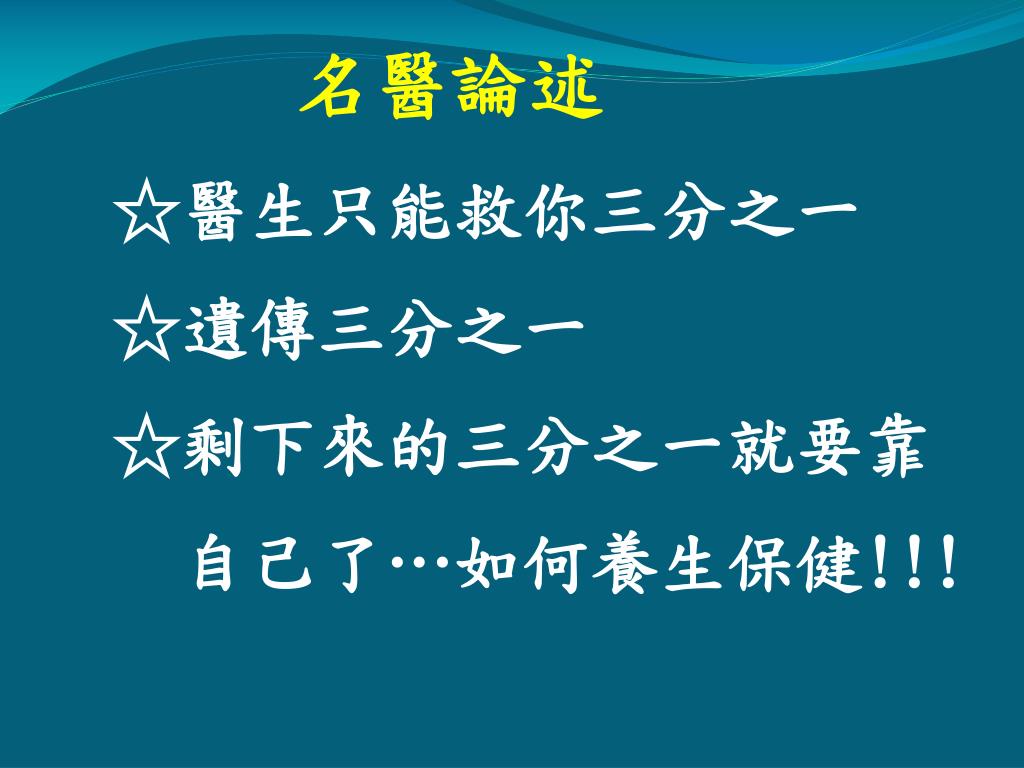 名醫論述

☆醫生只能救你三分之一

☆遺傳三分之一

☆剩下來的三分之一就要靠自己了…如何養生保健!!!